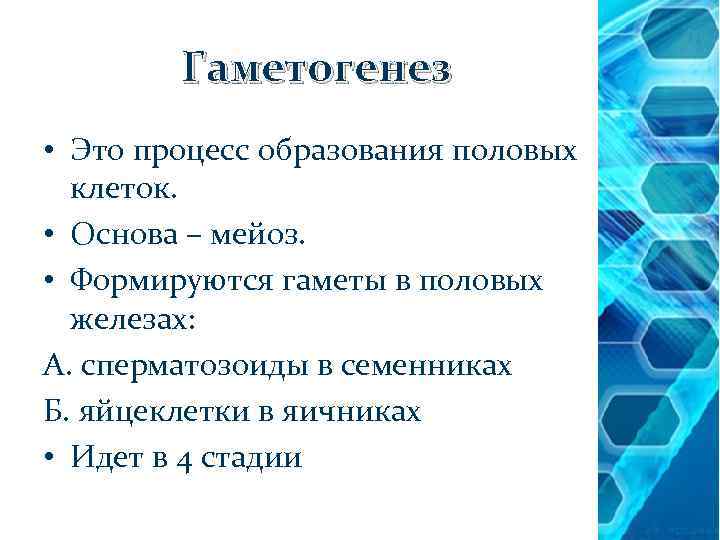 Гаметогенез

• Это процесс образования половых клеток.
• Основа – мейоз.
• Формируются гаметы в половых железах:
А. сперматозоиды в семенниках
Б. яйцеклетки в яичниках
• Идет в 4 стадии